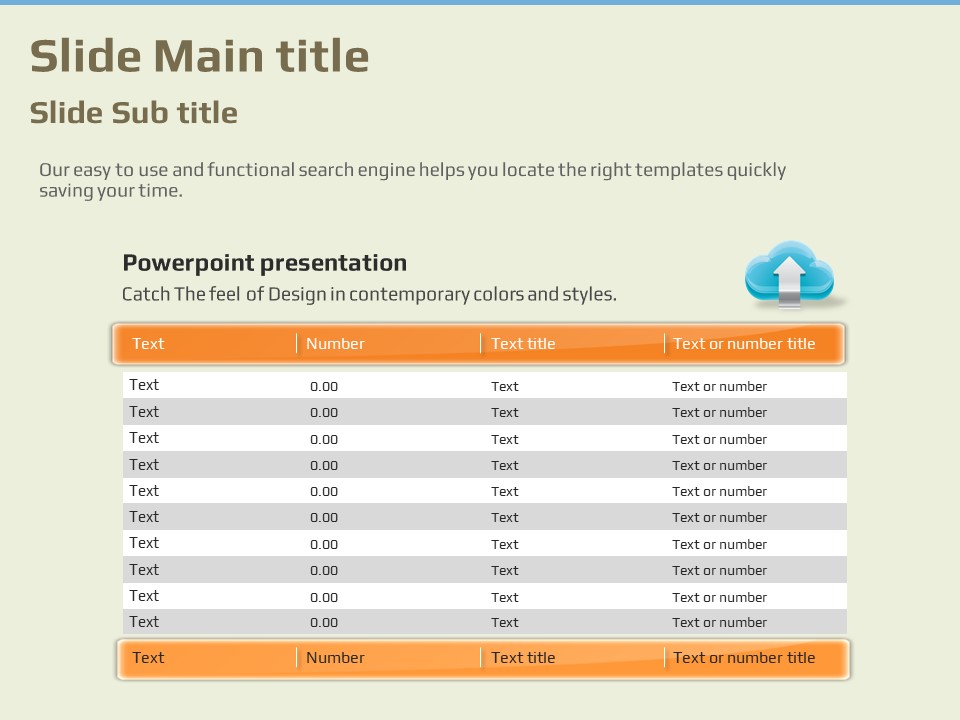 Slide Main title

Slide Sub title

Our easy to use and functional search engine helps you locate the right templates quickly saving your time.

Powerpoint presentation

Catch The feel of Design in contemporary colors and styles.

| Text | Number | Text title | Text or number title |
|---|---|---|---|
| Text | 0.00 | Text | Text or number |
| Text | 0.00 | Text | Text or number |
| Text | 0.00 | Text | Text or number |
| Text | 0.00 | Text | Text or number |
| Text | 0.00 | Text | Text or number |
| Text | 0.00 | Text | Text or number |
| Text | 0.00 | Text | Text or number |
| Text | 0.00 | Text | Text or number |
| Text | 0.00 | Text | Text or number |
| Text | 0.00 | Text | Text or number |
| Text | Number | Text title | Text or number title |